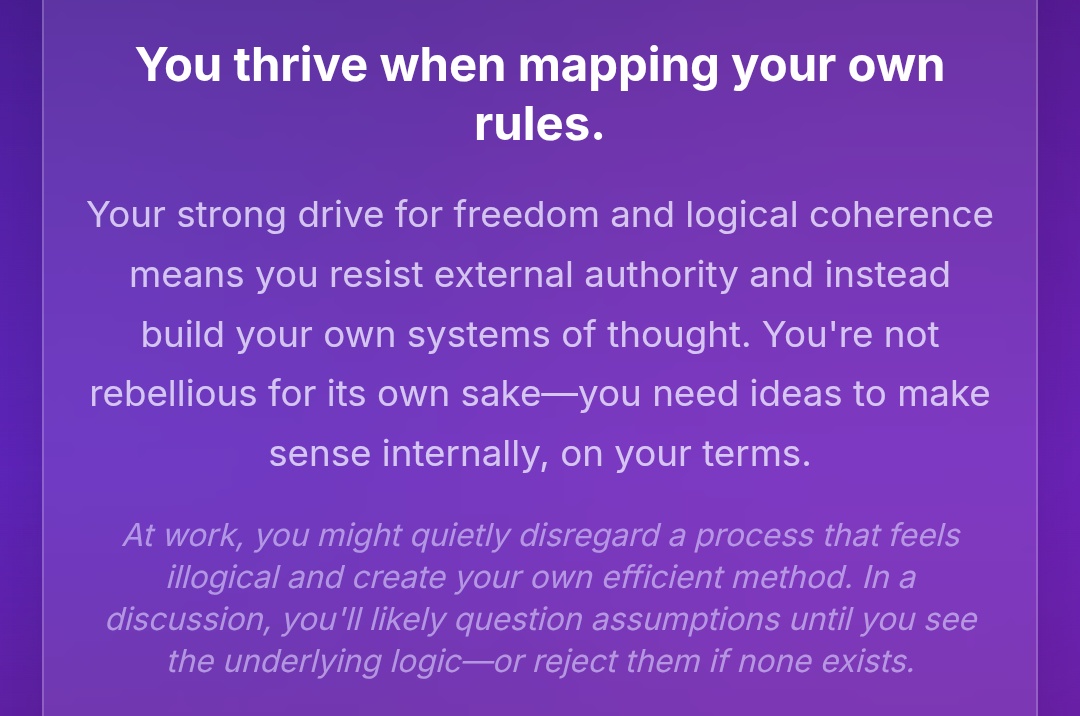 You thrive when mapping your own rules.

Your strong drive for freedom and logical coherence means you resist external authority and instead build your own systems of thought. You're not rebellious for its own sake—you need ideas to make sense internally, on your terms.

At work, you might quietly disregard a process that feels illogical and create your own efficient method. In a discussion, you'll likely question assumptions until you see the underlying logic—or reject them if none exists.